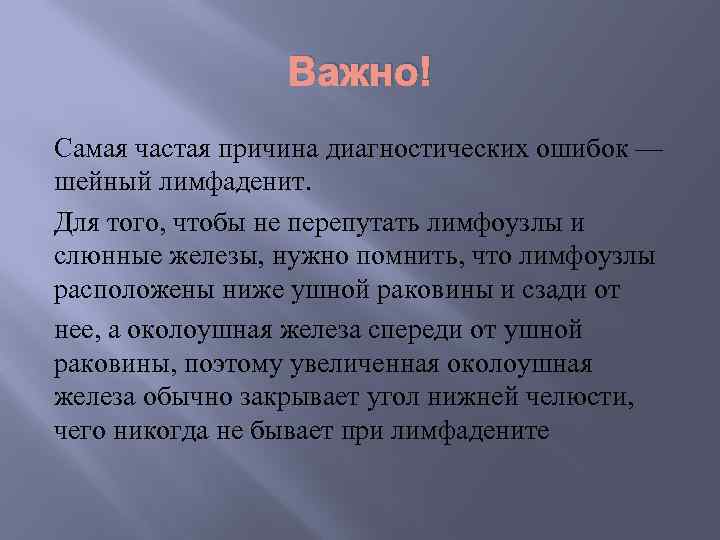 Важно!

Самая частая причина диагностических ошибок — шейный лимфаденит.

Для того, чтобы не перепутать лимфоузлы и слюнные железы, нужно помнить, что лимфоузлы расположены ниже ушной раковины и сзади от нее, а околоушная железа спереди от ушной раковины, поэтому увеличенная околоушная железа обычно закрывает угол нижней челюсти, чего никогда не бывает при лимфадените